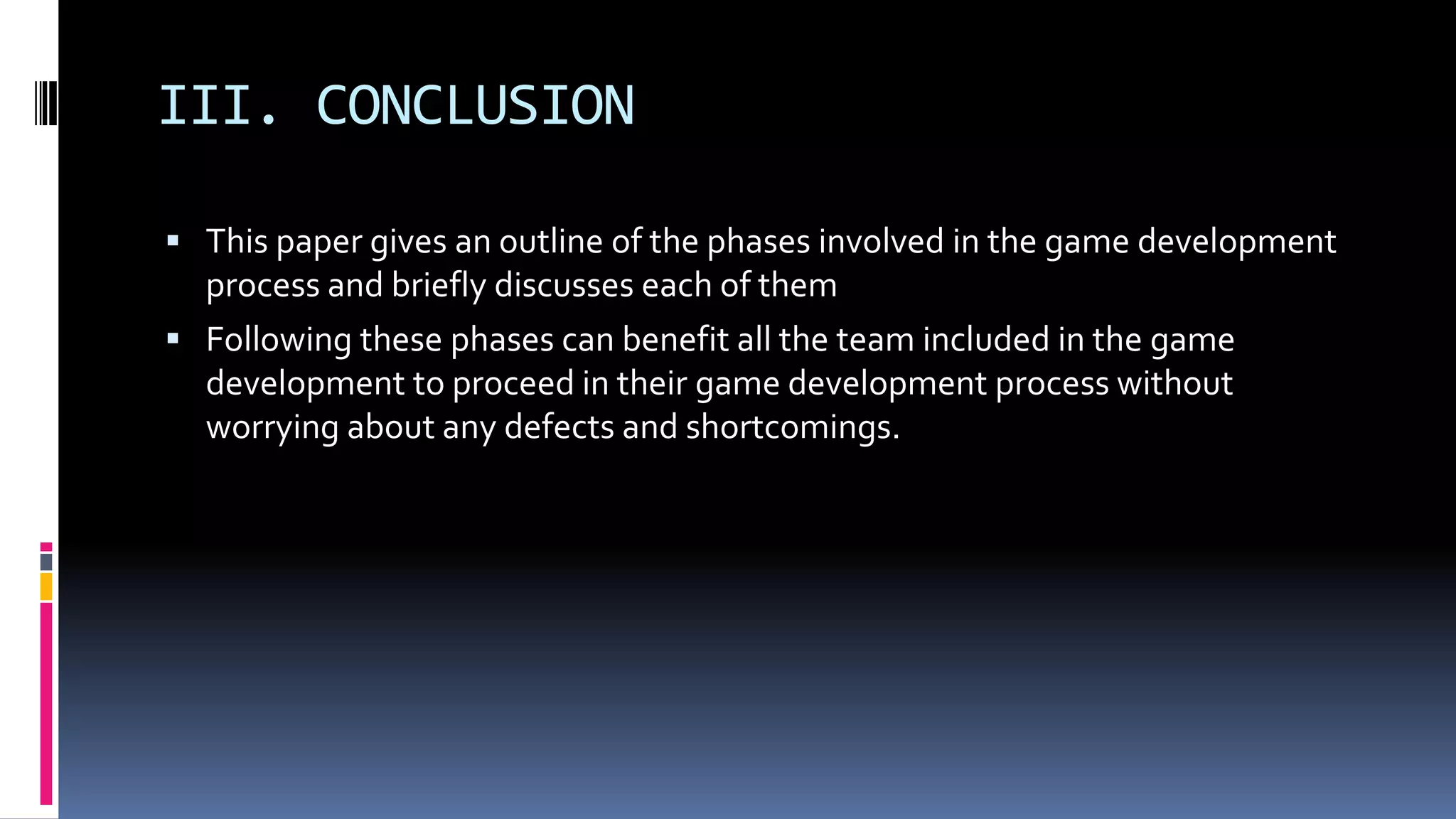 III. CONCLUSION

▪ This paper gives an outline of the phases involved in the game development process and briefly discusses each of them

▪ Following these phases can benefit all the team included in the game development to proceed in their game development process without worrying about any defects and shortcomings.